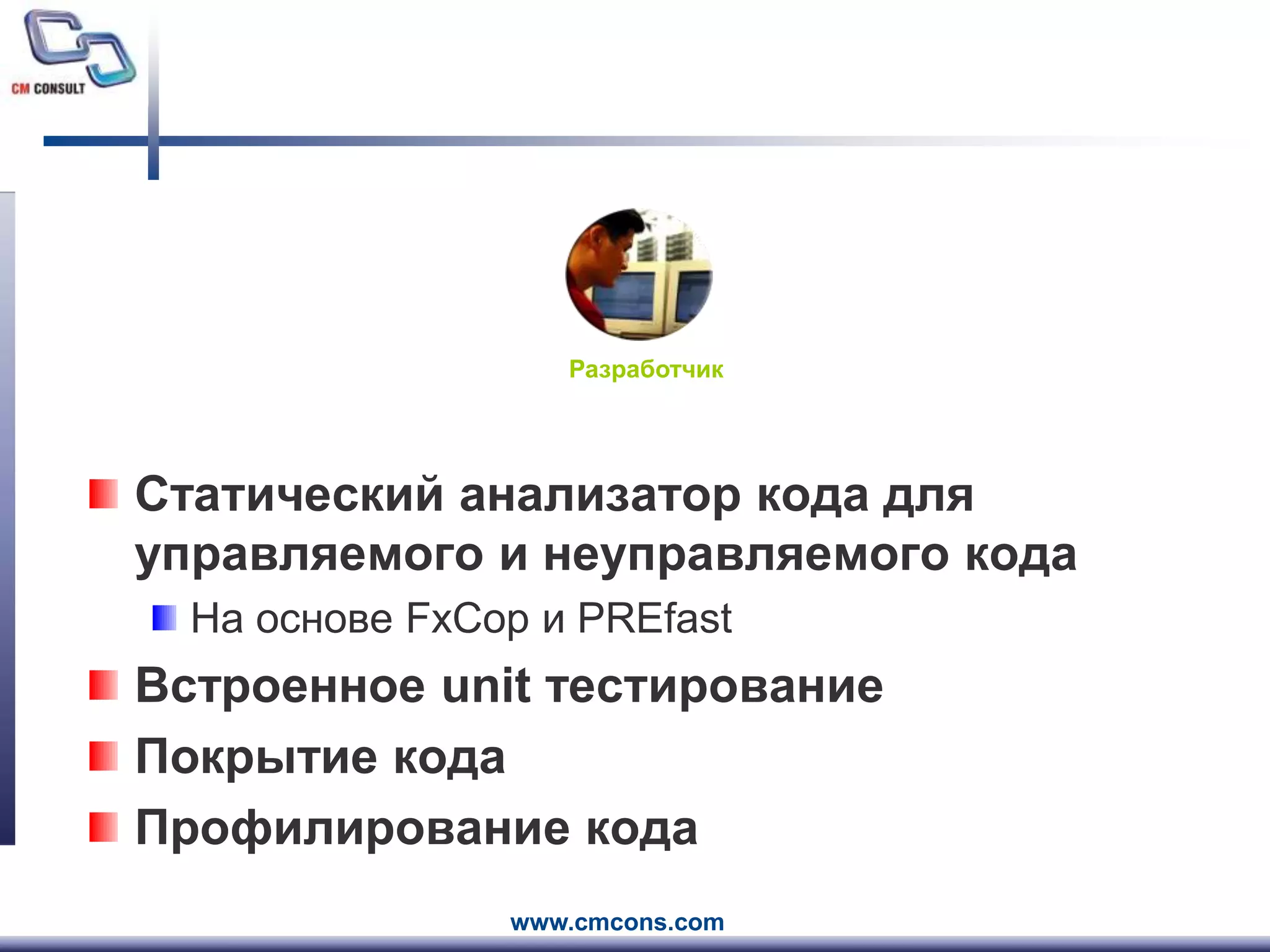 CM CONSULT

Разработчик

Статический анализатор кода для управляемого и неуправляемого кода

На основе FxCop и PREfast

Встроенное unit тестирование

Покрытие кода

Профилирование кода

www.cmcons.com